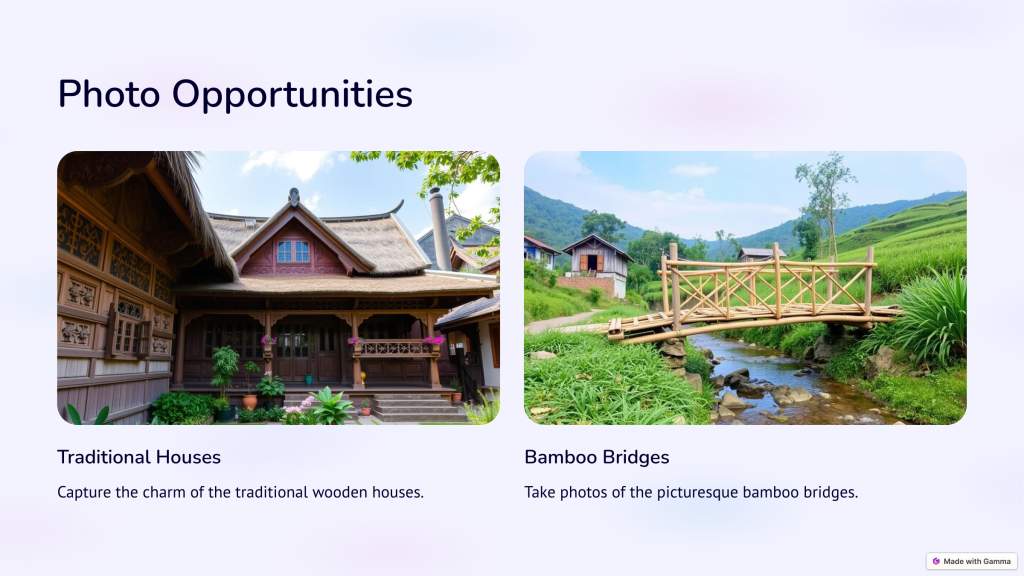 Photo Opportunities

Traditional Houses

Capture the charm of the traditional wooden houses.

Bamboo Bridges

Take photos of the picturesque bamboo bridges.

Made with Gamma